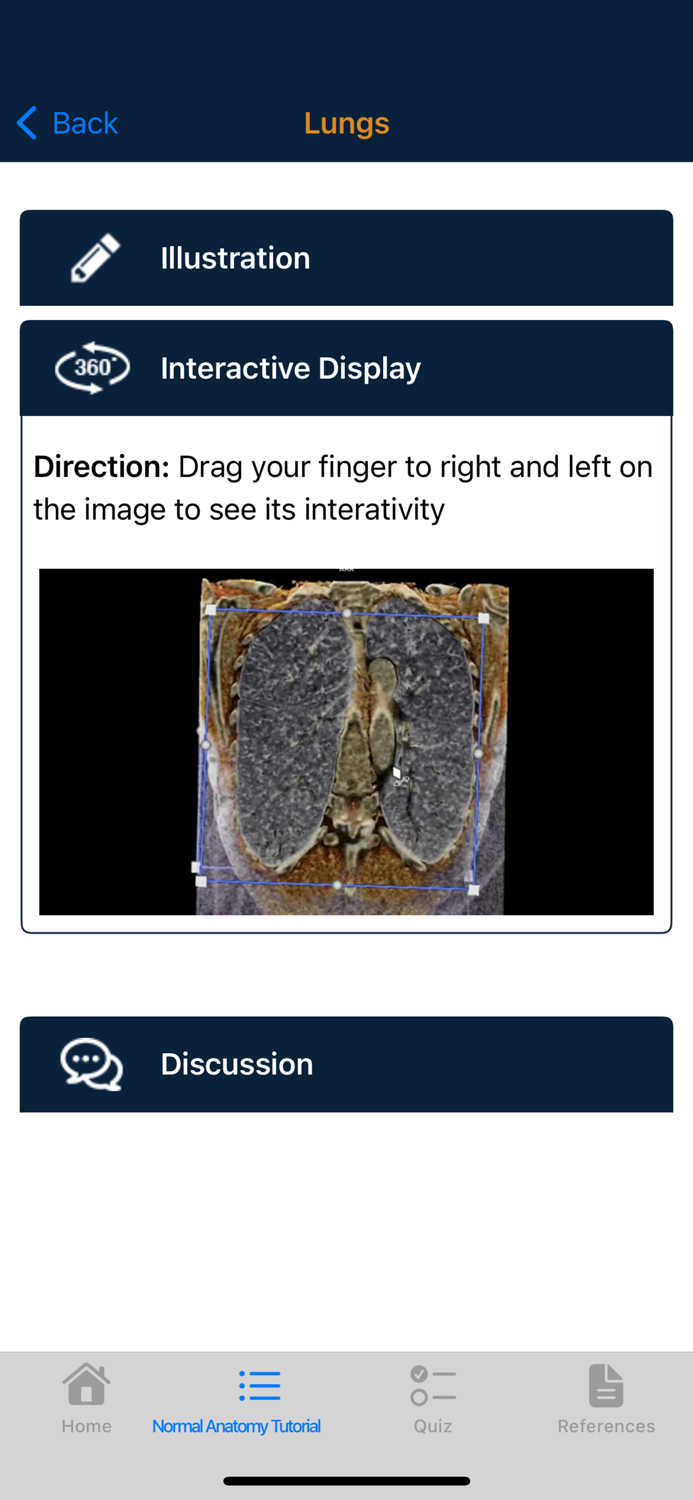 Back
Lungs

Illustration

360°
Interactive Display

**Direction:** Drag your finger to right and left on the image to see its interativity

Discussion

Home
Normal Anatomy Tutorial
Quiz
References